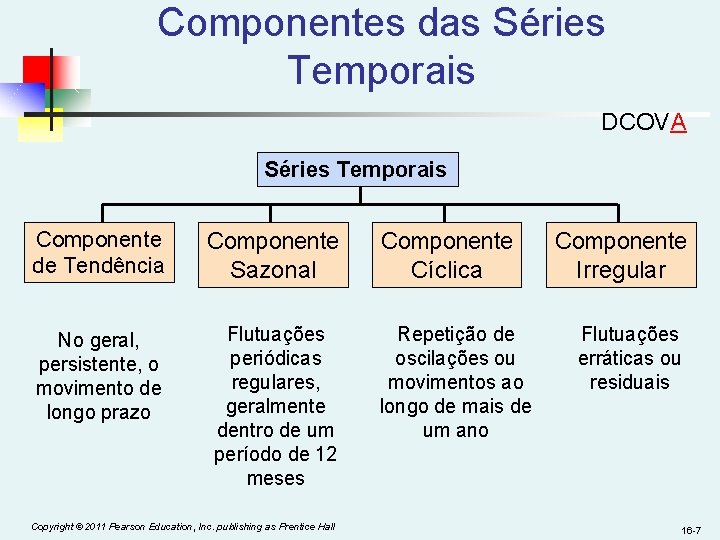 Componentes das Séries Temporais

DCOVA

Séries Temporais

Componente de Tendência

Componente Sazonal

Componente Cíclica

Componente Irregular

No geral, persistente, o movimento de longo prazo

Flutuações periódicas regulares, geralmente dentro de um período de 12 meses

Repetição de oscilações ou movimentos ao longo de mais de um ano

Flutuações erráticas ou residuais

Copyright © 2011 Pearson Education, Inc. publishing as Prentice Hall

16-7